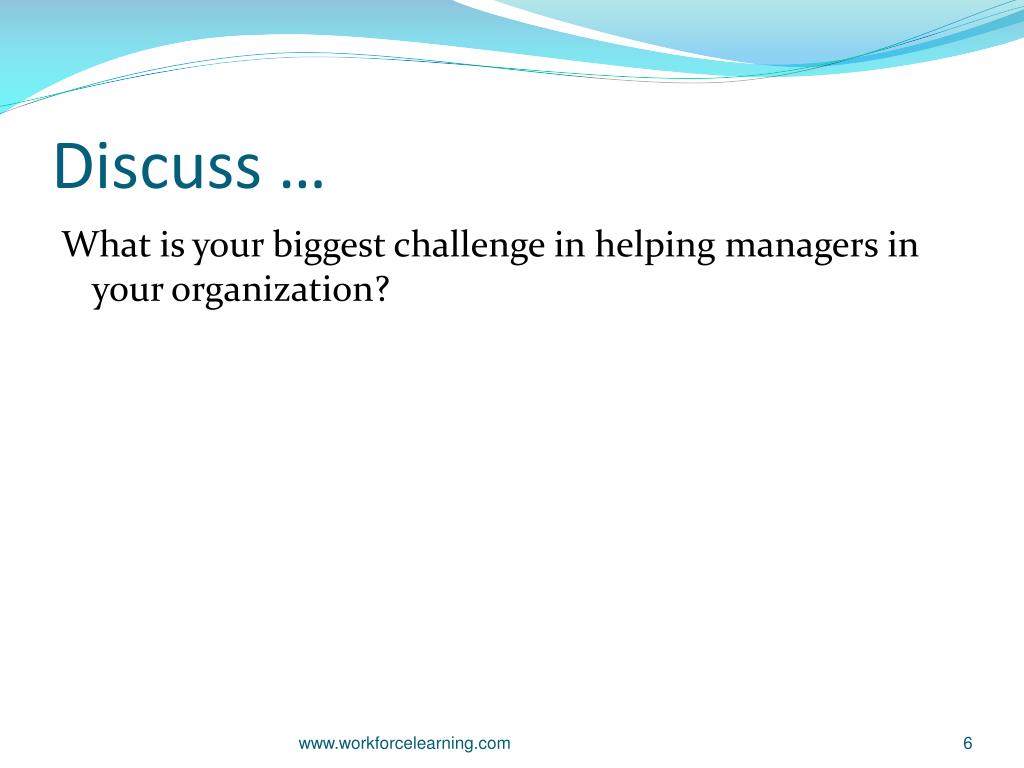 Discuss …

What is your biggest challenge in helping managers in your organization?

www.workforcelearning.com

6